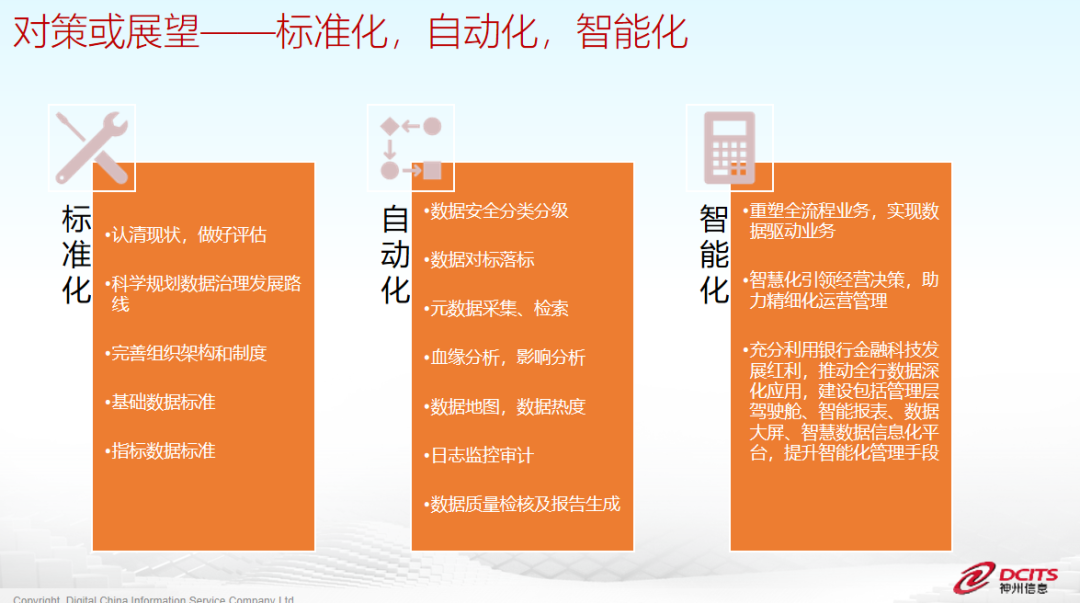 对策或展望——标准化，自动化，智能化

标准化

•认清现状，做好评估

•科学规划数据治理发展路线

•完善组织架构和制度

•基础数据标准

•指标数据标准

自动化

•数据安全分类分级

•数据对标落标

•元数据采集、检索

•血缘分析，影响分析

•数据地图，数据热度

•日志监控审计

•数据质量检核及报告生成

智能化

•重塑全流程业务，实现数据驱动业务

•智慧化引领经营决策，助力精细化运营管理

•充分利用银行金融科技发展红利，推动全行数据深化应用，建设包括管理层驾驶舱、智能报表、数据大屏、智慧数据信息化平台，提升智能化管理手段

Copyright, Digital China Information Service Company Ltd.

DCITS 神州信息